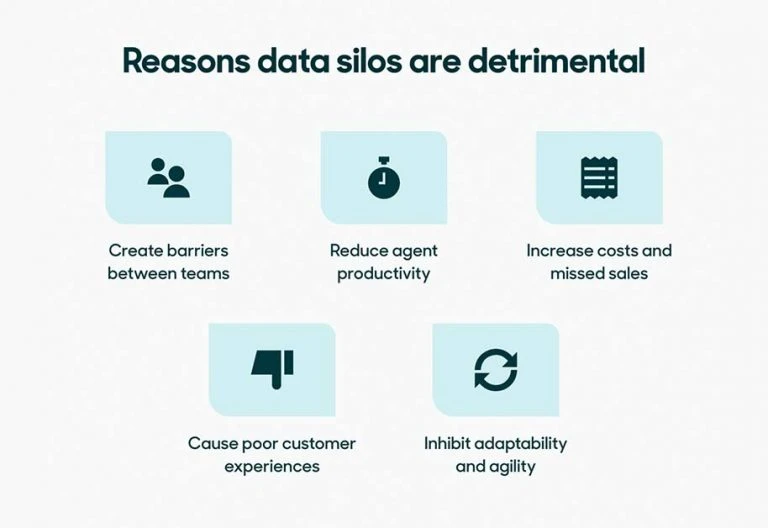 Reasons data silos are detrimental

Create barriers between teams

Reduce agent productivity

Increase costs and missed sales

Cause poor customer experiences

Inhibit adaptability and agility